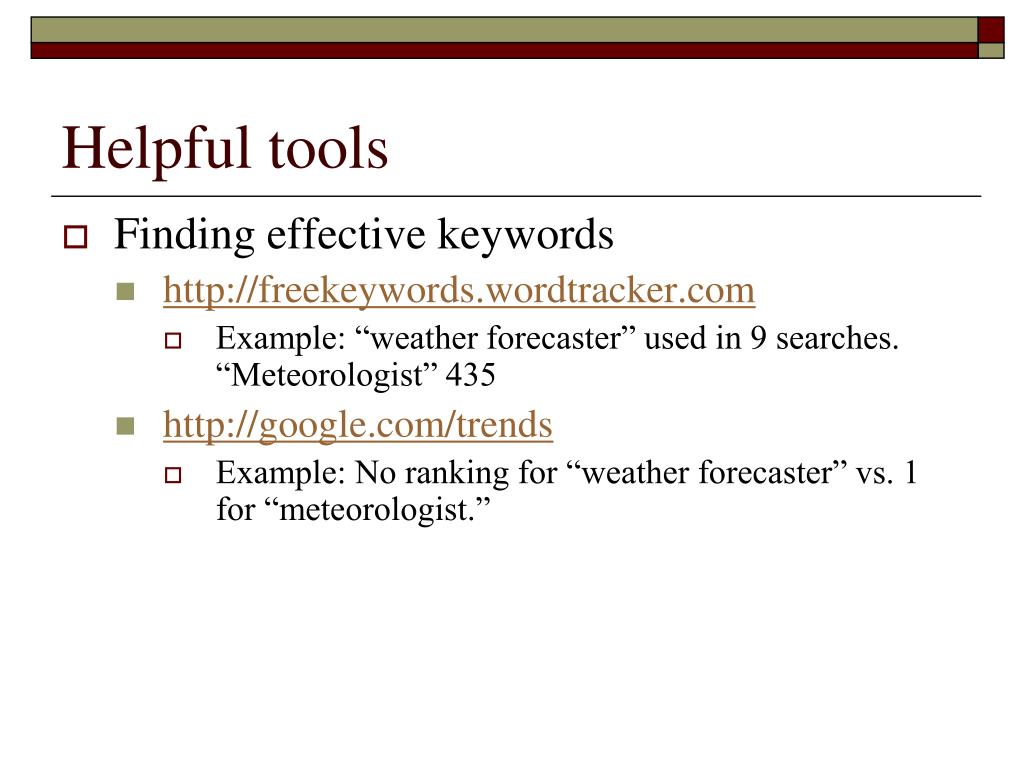 Helpful tools

Finding effective keywords

http://freekeywords.wordtracker.com

Example: “weather forecaster” used in 9 searches. “Meteorologist” 435

http://google.com/trends

Example: No ranking for “weather forecaster” vs. 1 for “meteorologist.”